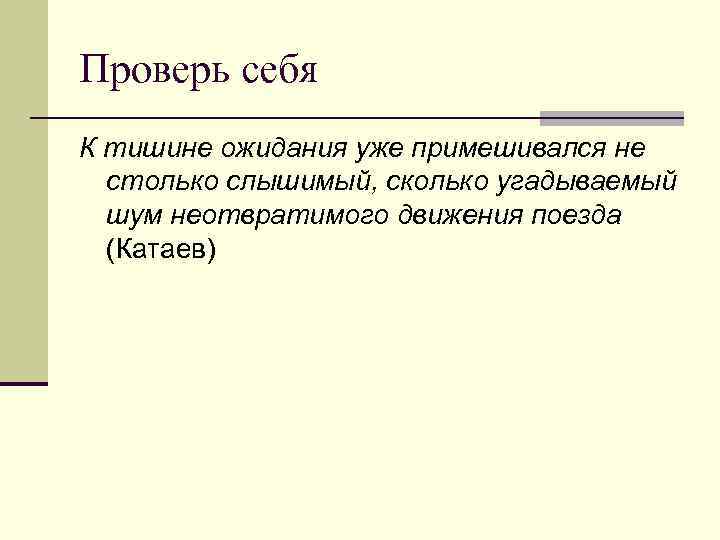 Проверь себя

К тишине ожидания уже примешивался не столько слышимый, сколько угадываемый шум неотвратимого движения поезда (Катаев)